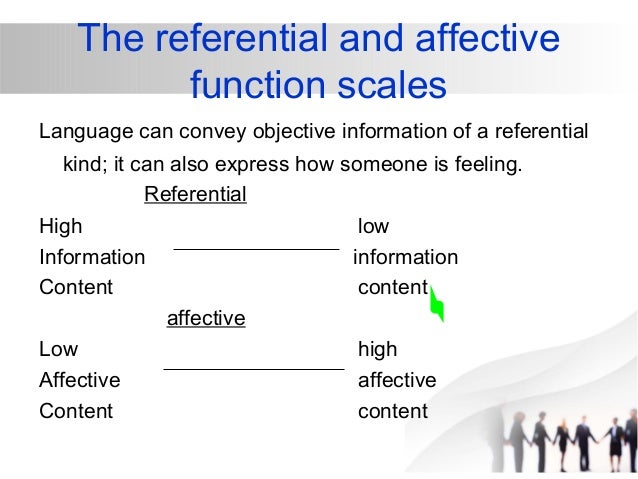 The referential and affective function scales

Language can convey objective information of a referential kind; it can also express how someone is feeling.

Referential

High low
Information information
Content content

affective

Low high
Affective affective
Content content